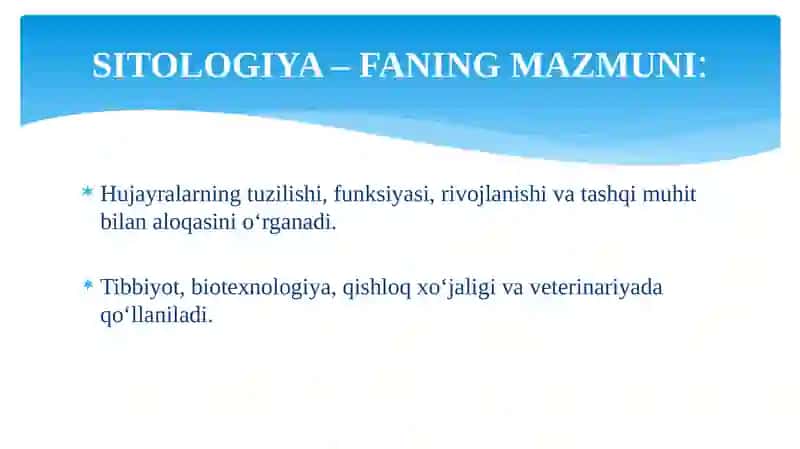 SITOLOGIYA – FANING MAZMUNI:

* Hujayralarning tuzilishi, funksiyasi, rivojlanishi va tashqi muhit bilan aloqasini o‘rganadi.

* Tibbiyot, biotexnologiya, qishloq xo‘jaligi va veterinariyada qo‘llaniladi.